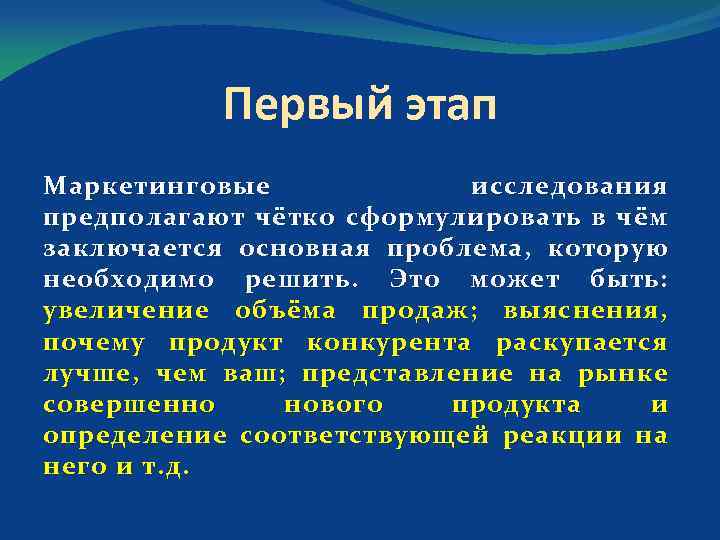 Первый этап

Маркетинговые исследования предполагают чётко сформулировать в чём заключается основная проблема, которую необходимо решить. Это может быть: увеличение объёма продаж; выяснения, почему продукт конкурента раскупается лучше, чем ваш; представление на рынке совершенно нового продукта и определение соответствующей реакции на него и т.д.